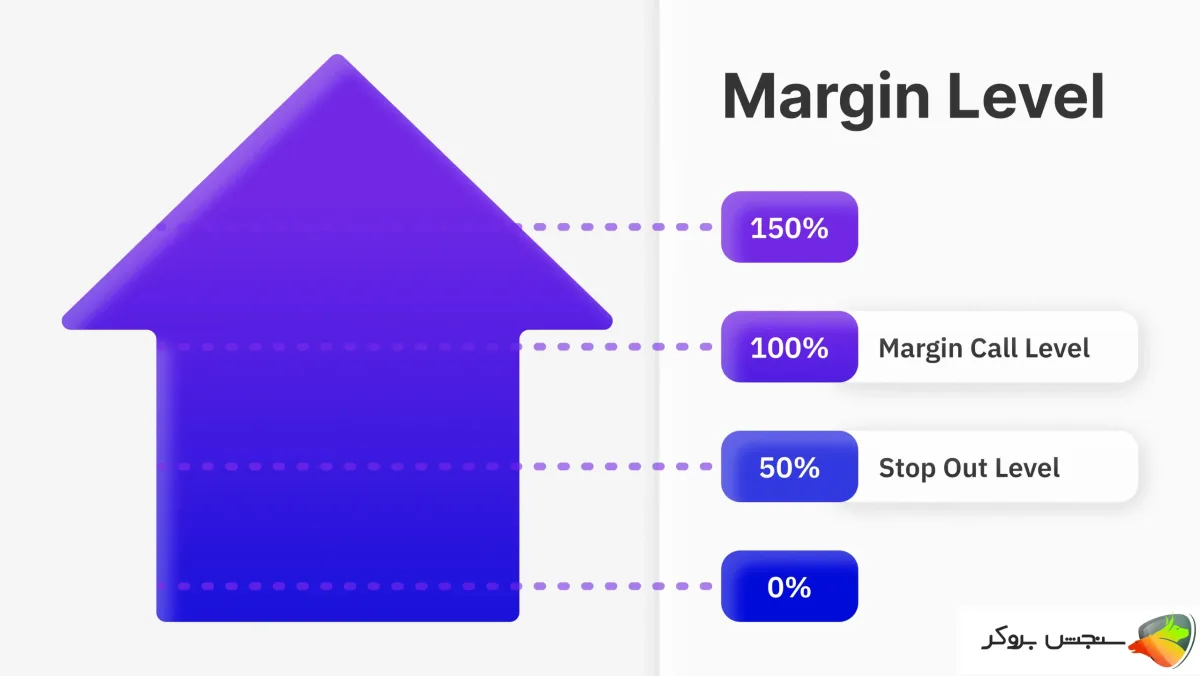 Margin Level

150%

100%
Margin Call Level

50%
Stop Out Level

0%

سنجش بروکر